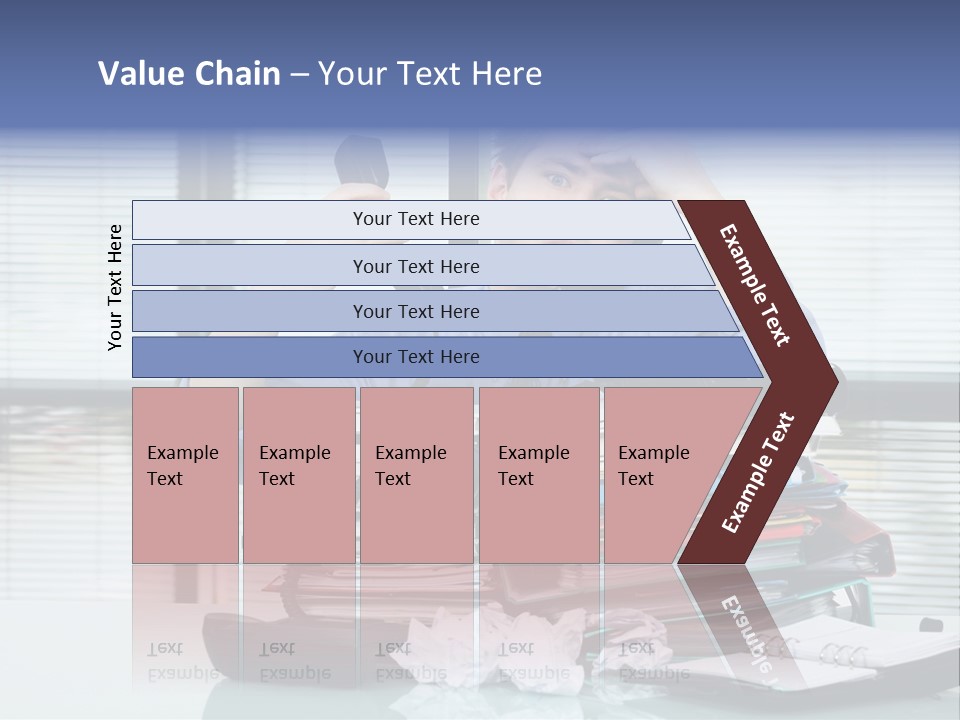 Value Chain – Your Text Here

Your Text Here

Your Text Here

Your Text Here

Your Text Here

Your Text Here

Example Text

Example Text

Example Text

Example Text

Example Text

Example Text

Example Text